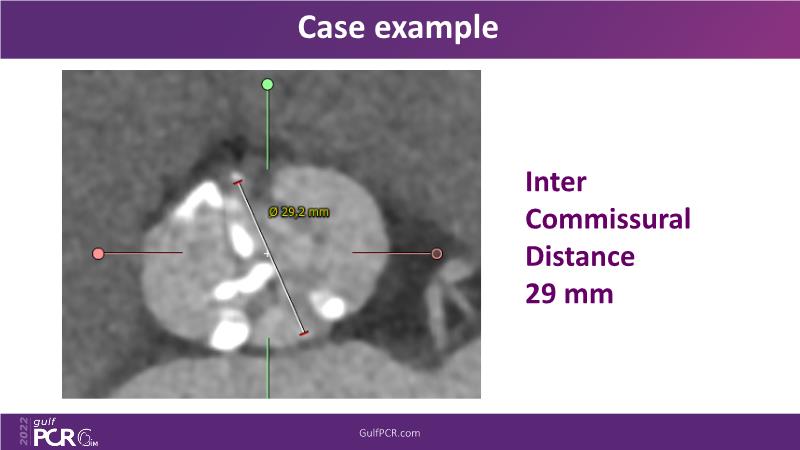 Case example

Ø 29,2 mm

Inter Commissural Distance 29 mm

2022 gulf PCR GIM

GulfPCR.com